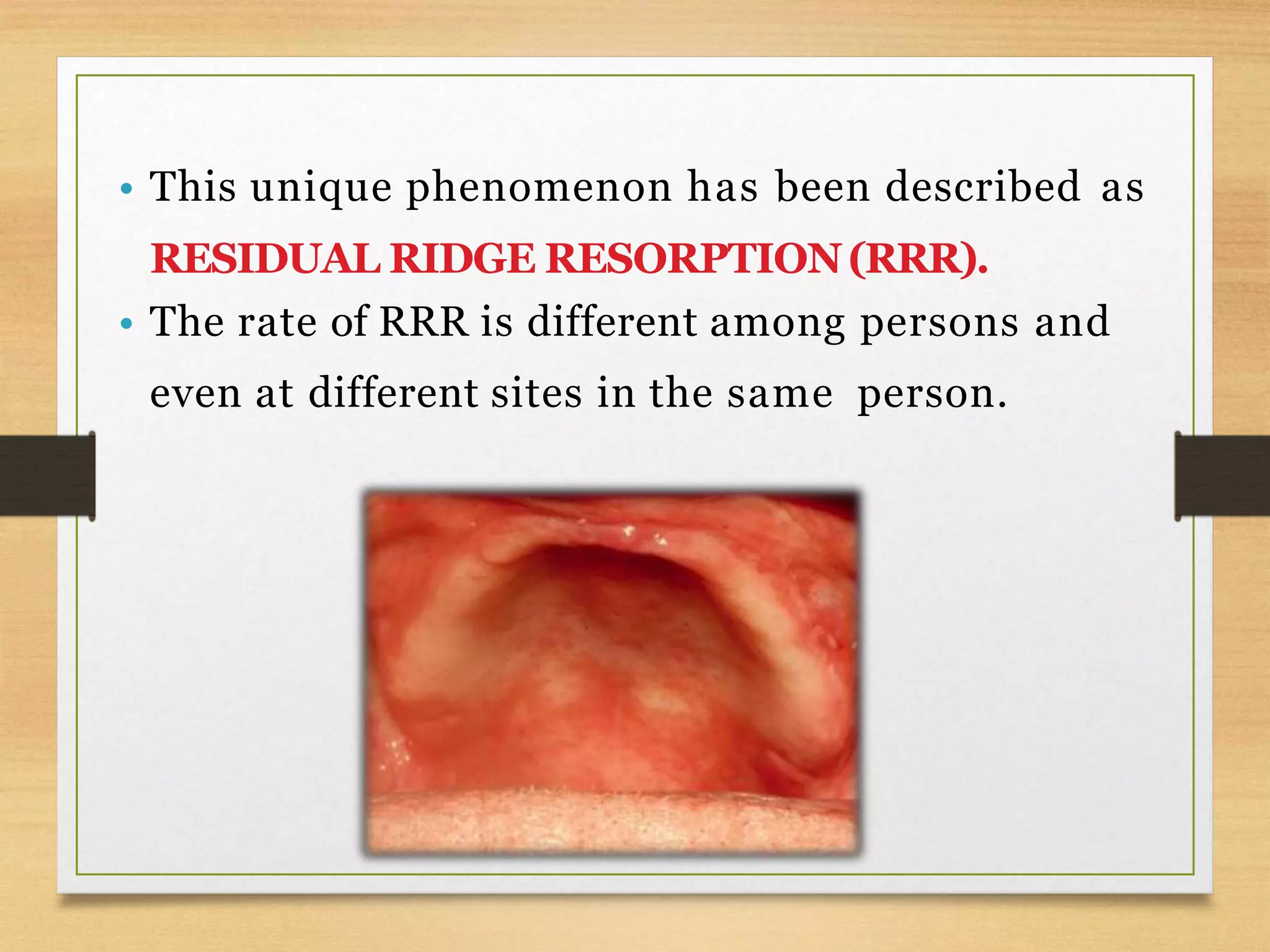 • This unique phenomenon has been described as RESIDUAL RIDGE RESORPTION (RRR).
• The rate of RRR is different among persons and even at different sites in the same person.